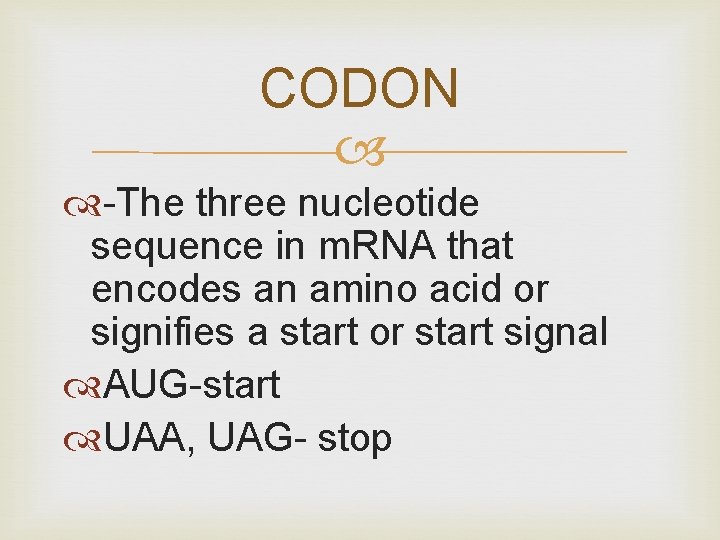 CODON

-The three nucleotide sequence in mRNA that encodes an amino acid or signifies a start or start signal

AUG-start

UAA, UAG- stop